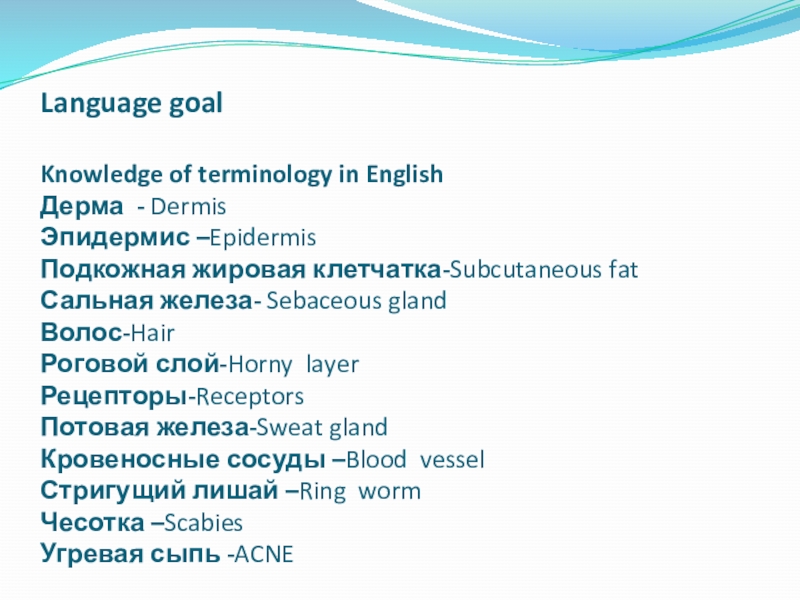 Language goal

Knowledge of terminology in English
Дерма - Dermis
Эпидермис –Epidermis
Подкожная жировая клетчатка-Subcutaneous fat
Сальная железа- Sebaceous gland
Волос-Hair
Роговой слой-Horny layer
Рецепторы-Receptors
Потовая железа-Sweat gland
Кровеносные сосуды –Blood vessel
Стригущий лишай –Ring worm
Чесотка –Scabies
Угревая сыпь -ACNE